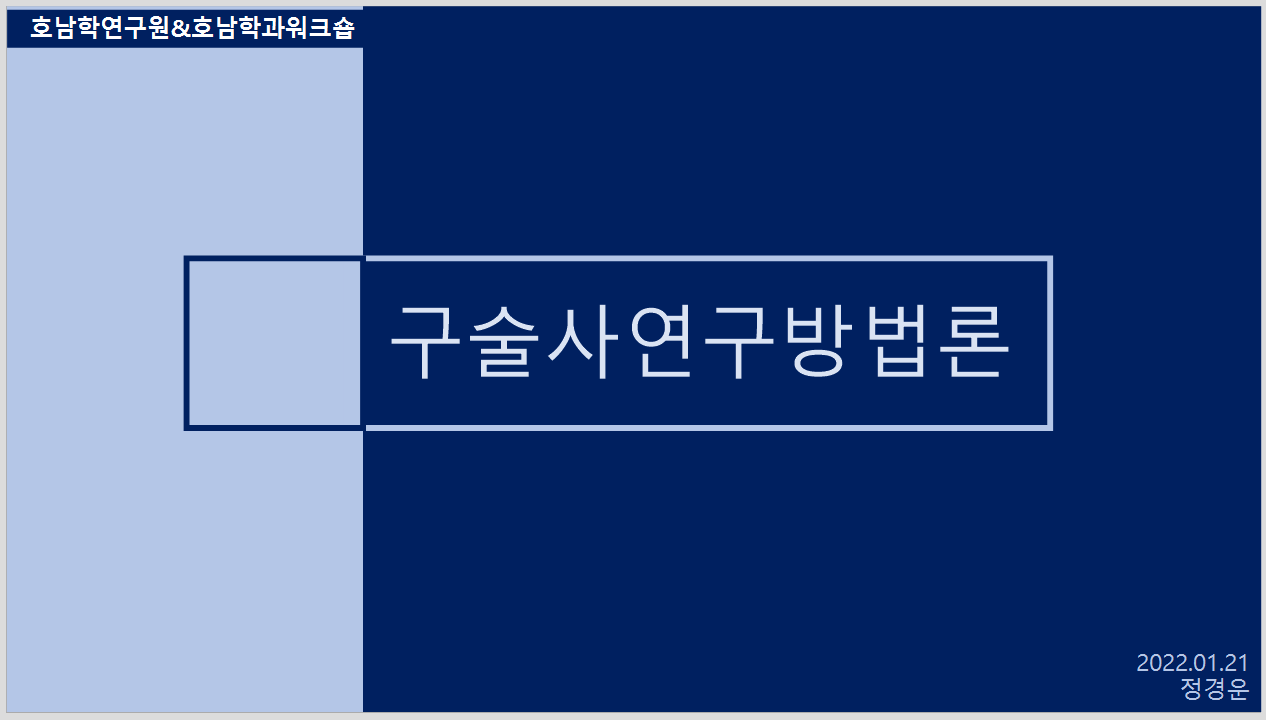 호남학연구원&호남학과워크숍

구술사연구방법론

2022.01.21
정경운